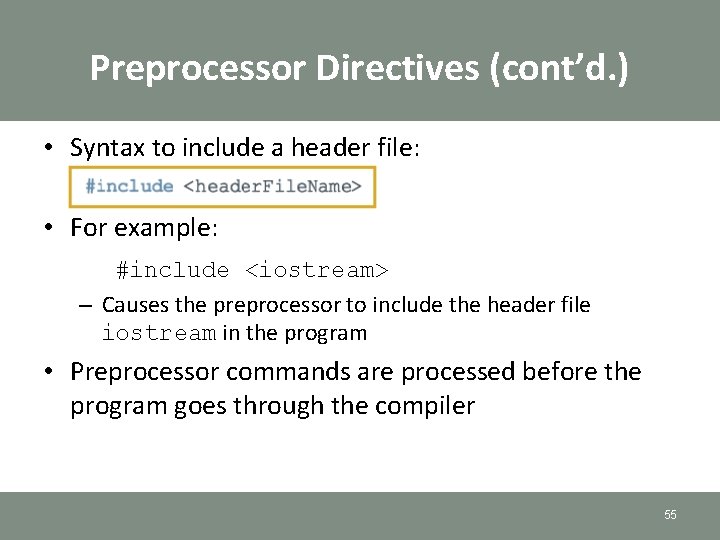 Preprocessor Directives (cont'd.)

• Syntax to include a header file:

#include <headerFileName>

• For example:

#include <iostream>

– Causes the preprocessor to include the header file iostream in the program

• Preprocessor commands are processed before the program goes through the compiler

55